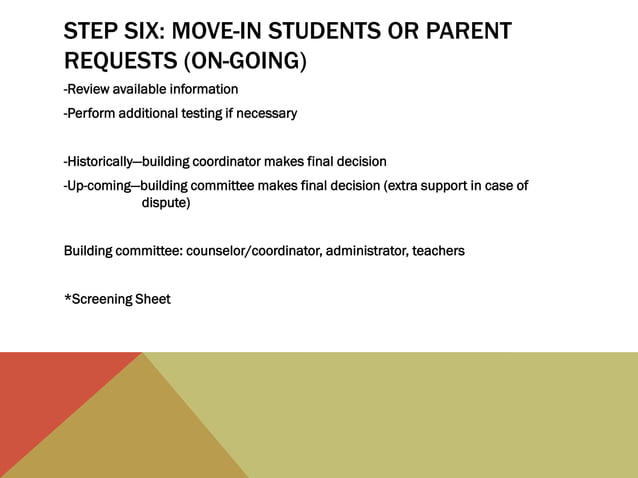 STEP SIX: MOVE-IN STUDENTS OR PARENT REQUESTS (ON-GOING)

-Review available information

-Perform additional testing if necessary

-Historically—building coordinator makes final decision

-Up-coming—building committee makes final decision (extra support in case of dispute)

Building committee: counselor/coordinator, administrator, teachers

*Screening Sheet